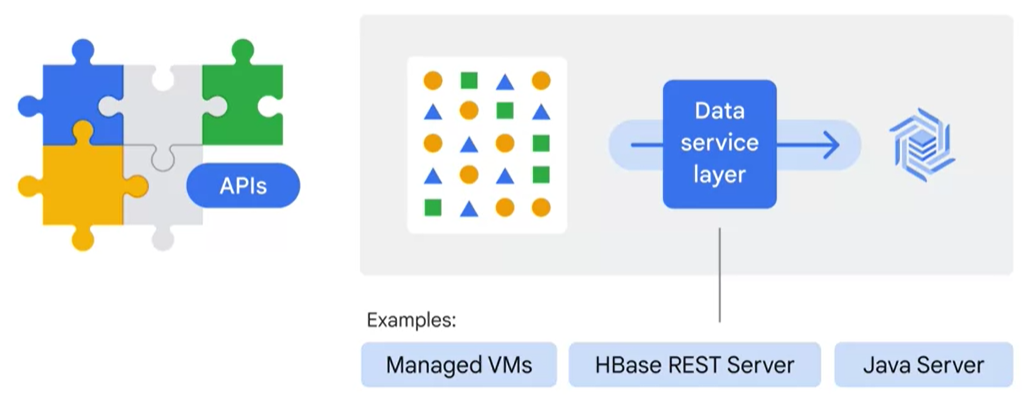 APIs

Data service layer

Examples:

Managed VMs

HBase REST Server

Java Server